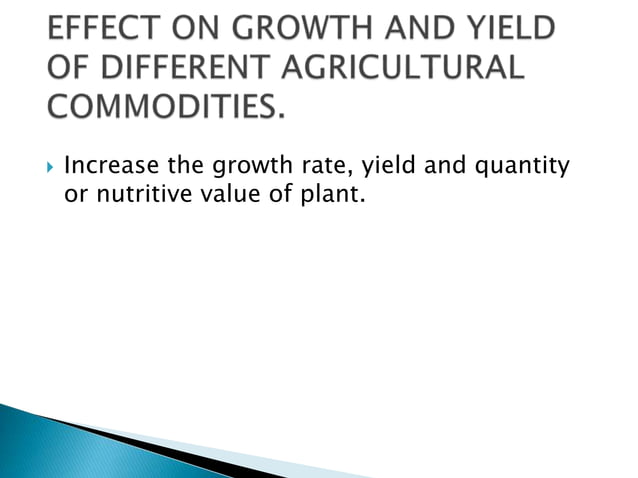 EFFECT ON GROWTH AND YIELD OF DIFFERENT AGRICULTURAL COMMODITIES.

Increase the growth rate, yield and quantity or nutritive value of plant.